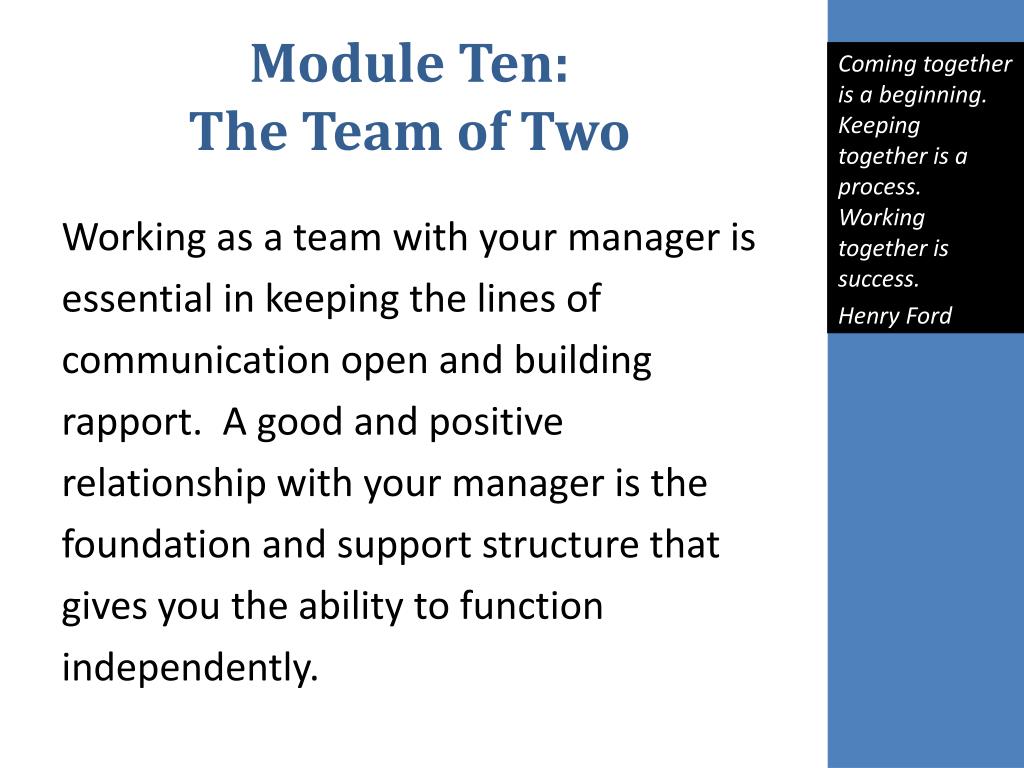 Module Ten:
The Team of Two

Working as a team with your manager is essential in keeping the lines of communication open and building rapport.  A good and positive relationship with your manager is the foundation and support structure that gives you the ability to function independently.

Coming together is a beginning. Keeping together is a process. Working together is success.

Henry Ford